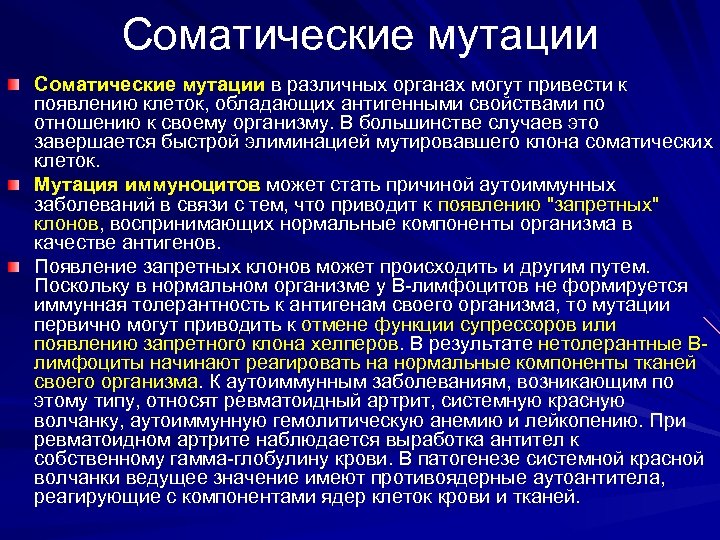 Соматические мутации

Соматические мутации в различных органах могут привести к появлению клеток, обладающих антигенными свойствами по отношению к своему организму. В большинстве случаев это завершается быстрой элиминацией мутировавшего клона соматических клеток.

Мутация иммуноцитов может стать причиной аутоиммунных заболеваний в связи с тем, что приводит к появлению "запретных" клонов, воспринимающих нормальные компоненты организма в качестве антигенов.

Появление запретных клонов может происходить и другим путем. Поскольку в нормальном организме у В-лимфоцитов не формируется иммунная толерантность к антигенам своего организма, то мутации первично могут приводить к отмене функции супрессоров или появлению запретного клона хелперов. В результате нетолерантные В-лимфоциты начинают реагировать на нормальные компоненты тканей своего организма. К аутоиммунным заболеваниям, возникающим по этому типу, относят ревматоидный артрит, системную красную волчанку, аутоиммунную гемолитическую анемию и лейкопению. При ревматоидном артрите наблюдается выработка антител к собственному гамма-глобулину крови. В патогенезе системной красной волчанки ведущее значение имеют противоядерные аутоантитела, реагирующие с компонентами ядер клеток крови и тканей.